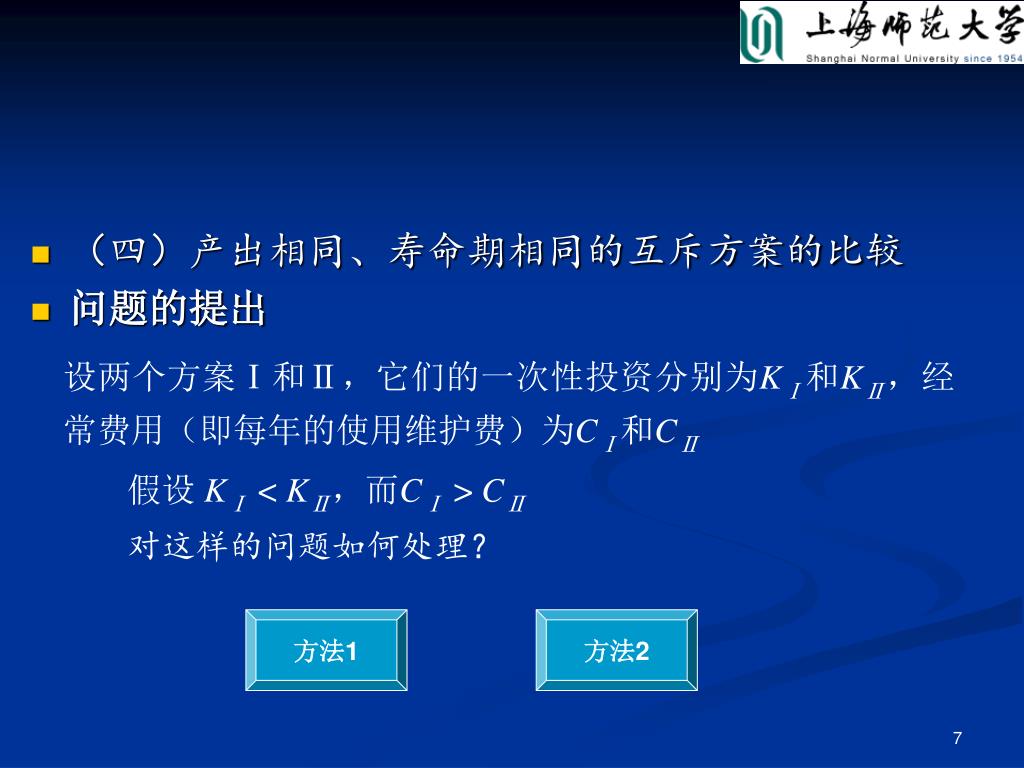 上海师范大学
Shanghai Normal University since 1954

（四）产出相同、寿命期相同的互斥方案的比较

问题的提出

设两个方案Ⅰ和Ⅱ，它们的一次性投资分别为$K_I$和$K_{II}$，经常费用（即每年的使用维护费）为$C_I$和$C_{II}$

假设 $K_I < K_{II}$，而$C_I > C_{II}$

对这样的问题如何处理？

方法1

方法2

7